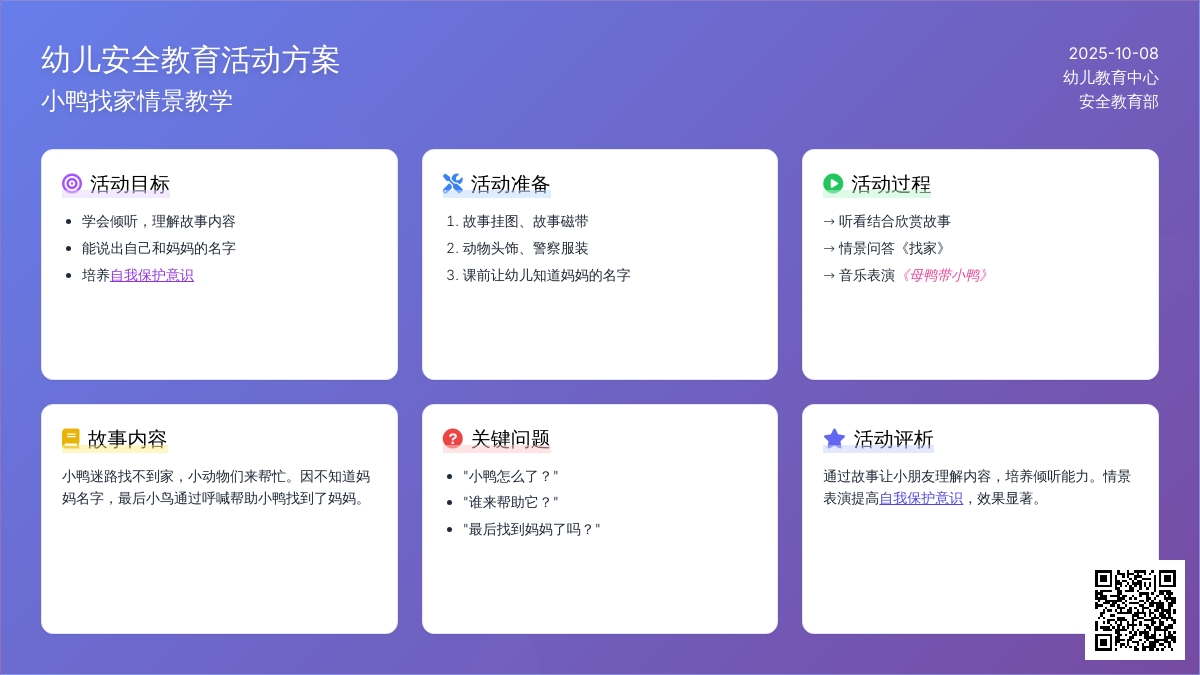 幼儿安全教育活动方案
小鸭找家情景教学

2025-10-08
幼儿教育中心
安全教育部

活动目标
- 学会倾听，理解故事内容
- 能说出自己和妈妈的名字
- 培养自我保护意识

活动准备
1. 故事挂图、故事磁带
2. 动物头饰、警察服装
3. 课前让幼儿知道妈妈的名字

活动过程
→ 听看结合欣赏故事
→ 情景问答《找家》
→ 音乐表演《母鸭带小鸭》

故事内容
小鸭迷路找不到家，小动物们来帮忙。因不知道妈妈名字，最后小鸟通过呼喊帮助小鸭找到了妈妈。

关键问题
- "小鸭怎么了？"
- "谁来帮助它？"
- "最后找到妈妈了吗？"

活动评析
通过故事让小朋友理解内容，培养倾听能力。情景表演提高自我保护意识，效果显著。